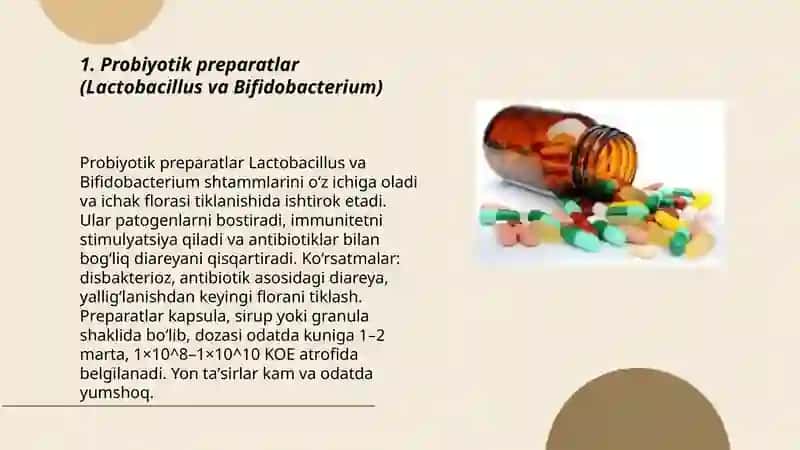 1. Probiyotik preparatlar (Lactobacillus va Bifidobacterium)

Probiyotik preparatlar Lactobacillus va Bifidobacterium shtammlarini o‘z ichiga oladi va ichak florasi tiklanishida ishtirok etadi. Ular patogenlarni bostiradi, immunitetni stimulyatsiya qiladi va antibiotiklar bilan bog‘liq diareyani qisqartiradi. Ko‘rsatmalar: disbakterioz, antibiotik asosidagi diareya, yallig‘lanishdan keyingi florani tiklash. Preparatlar kapsula, sirup yoki granula shaklida bo‘lib, dozasi odatda kuniga 1–2 marta, 1×10^8–1×10^10 KOE atrofida belgilanadi. Yon ta’sirlar kam va odatda yumshoq.